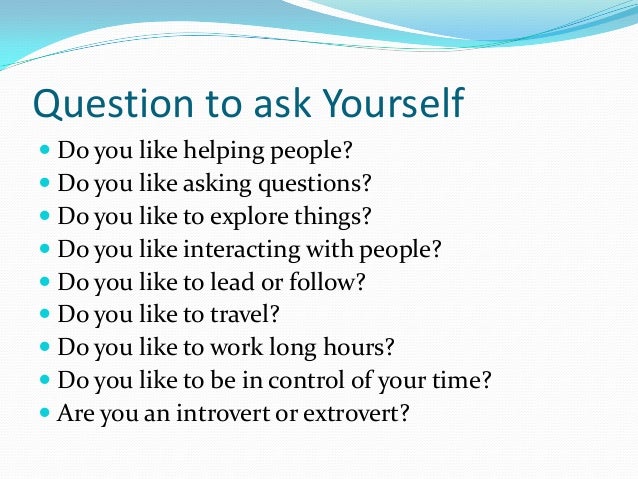 Question to ask Yourself

- Do you like helping people?
- Do you like asking questions?
- Do you like to explore things?
- Do you like interacting with people?
- Do you like to lead or follow?
- Do you like to travel?
- Do you like to work long hours?
- Do you like to be in control of your time?
- Are you an introvert or extrovert?